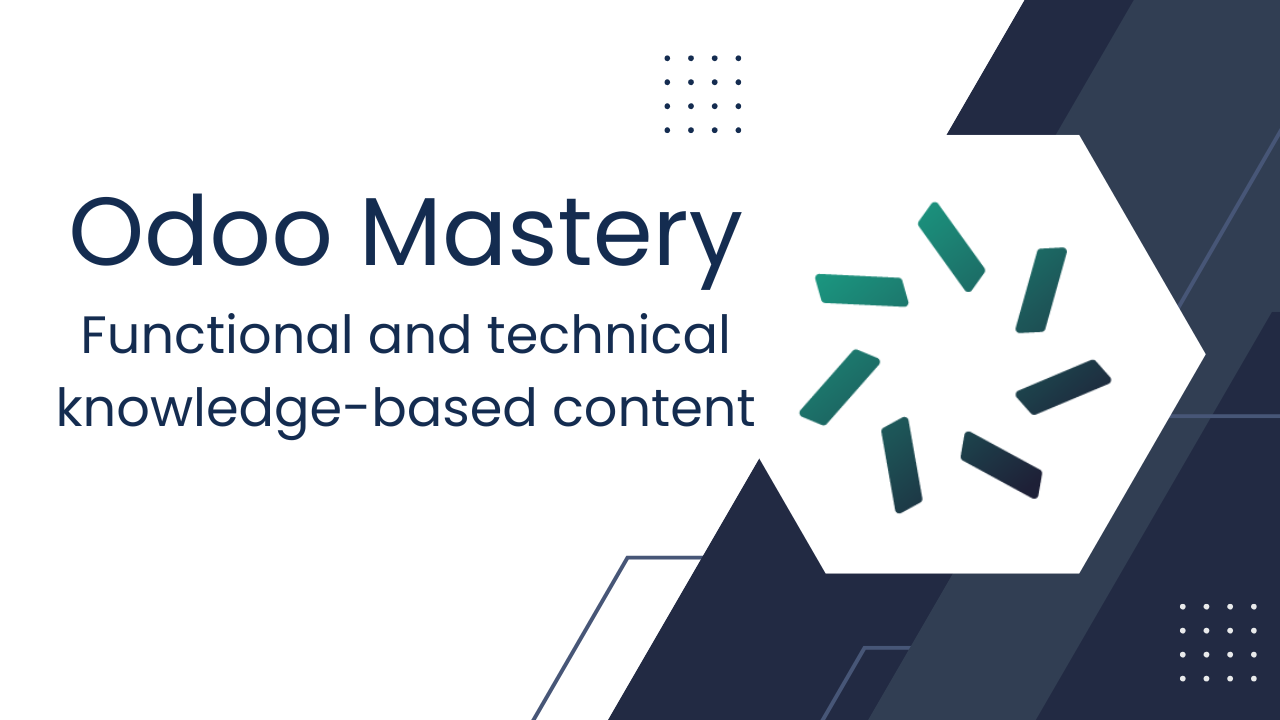 Odoo Mastery

Functional and technical knowledge-based content